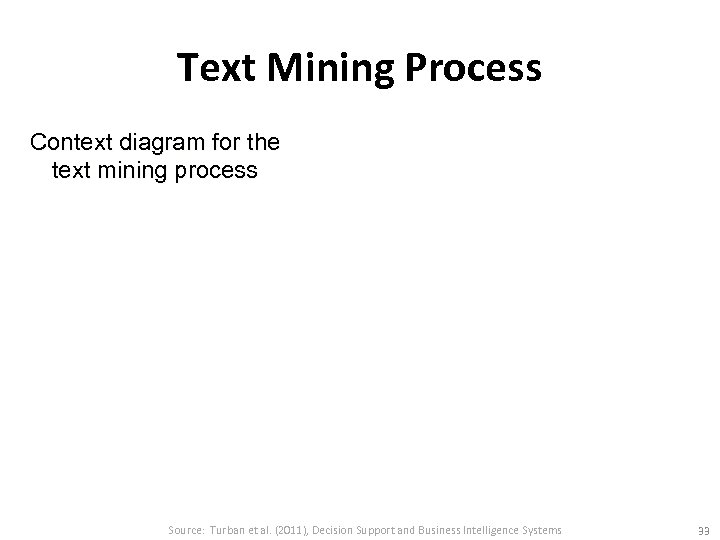 Text Mining Process

Context diagram for the text mining process

Source: Turban et al. (2011), Decision Support and Business Intelligence Systems

33